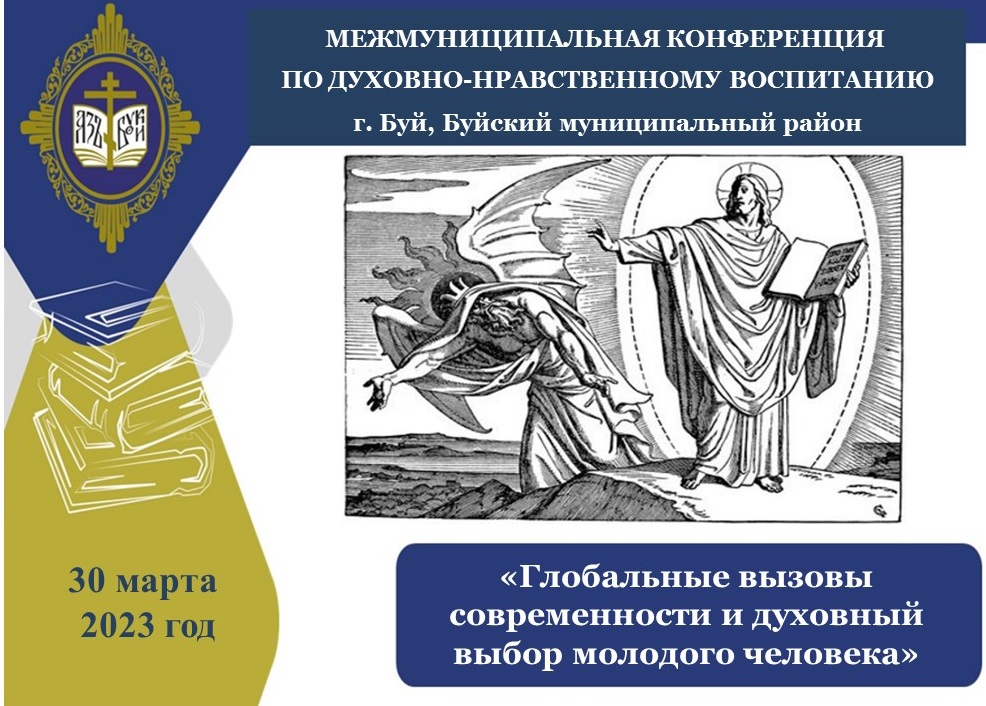 АЗЪ БУКИ

МЕЖМУНИЦИПАЛЬНАЯ КОНФЕРЕНЦИЯ ПО ДУХОВНО-НРАВСТВЕННОМУ ВОСПИТАНИЮ
г. Буй, Буйский муниципальный район

30 марта 2023 год

«Глобальные вызовы современности и духовный выбор молодого человека»